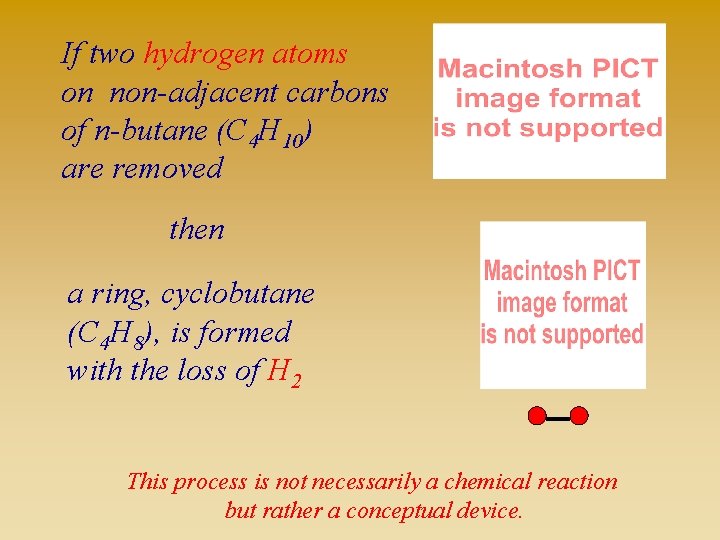 If two hydrogen atoms on non-adjacent carbons of n-butane ($C_4H_{10}$) are removed

Macintosh PICT image format is not supported

then

a ring, cyclobutane ($C_4H_8$), is formed with the loss of $H_2$

Macintosh PICT image format is not supported

This process is not necessarily a chemical reaction but rather a conceptual device.